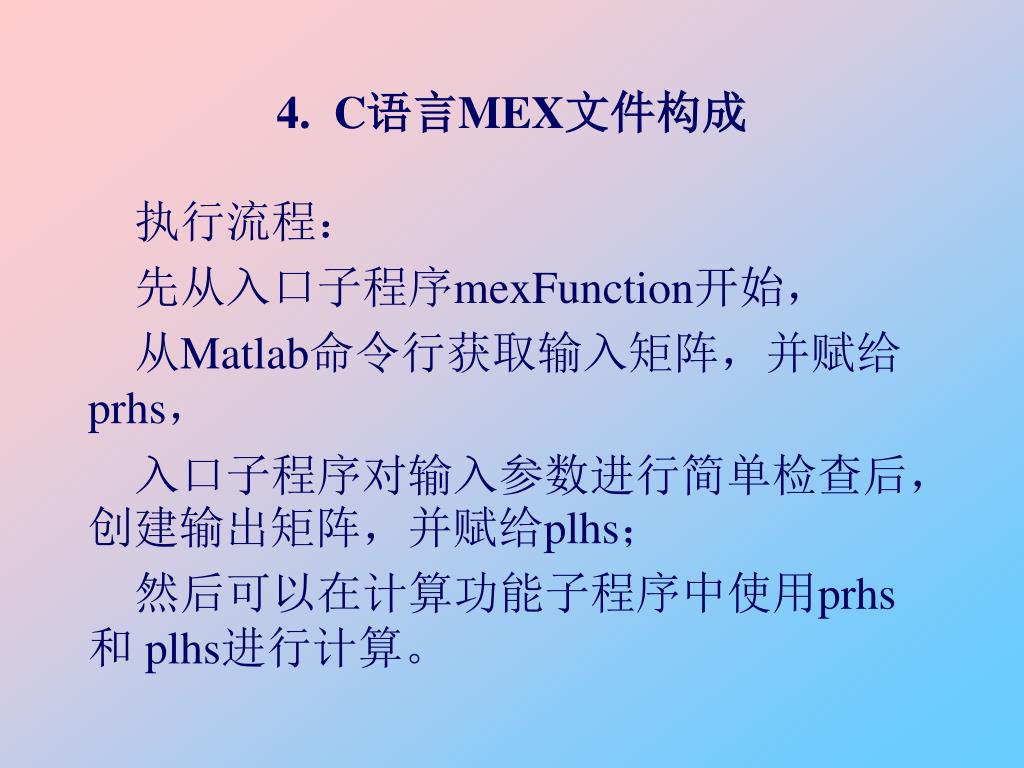 4. C语言MEX文件构成

执行流程：

先从入口子程序mexFunction开始，

从Matlab命令行获取输入矩阵，并赋给prhs，

入口子程序对输入参数进行简单检查后，创建输出矩阵，并赋给plhs；

然后可以在计算功能子程序中使用prhs和 plhs进行计算。